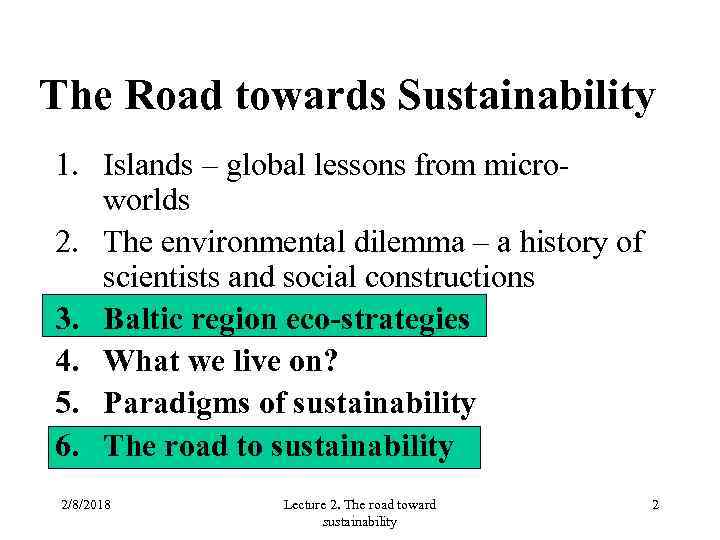 The Road towards Sustainability

1. Islands – global lessons from micro-worlds
2. The environmental dilemma – a history of scientists and social constructions
3. Baltic region eco-strategies
4. What we live on?
5. Paradigms of sustainability
6. The road to sustainability

2/8/2018

Lecture 2. The road toward sustainability

2